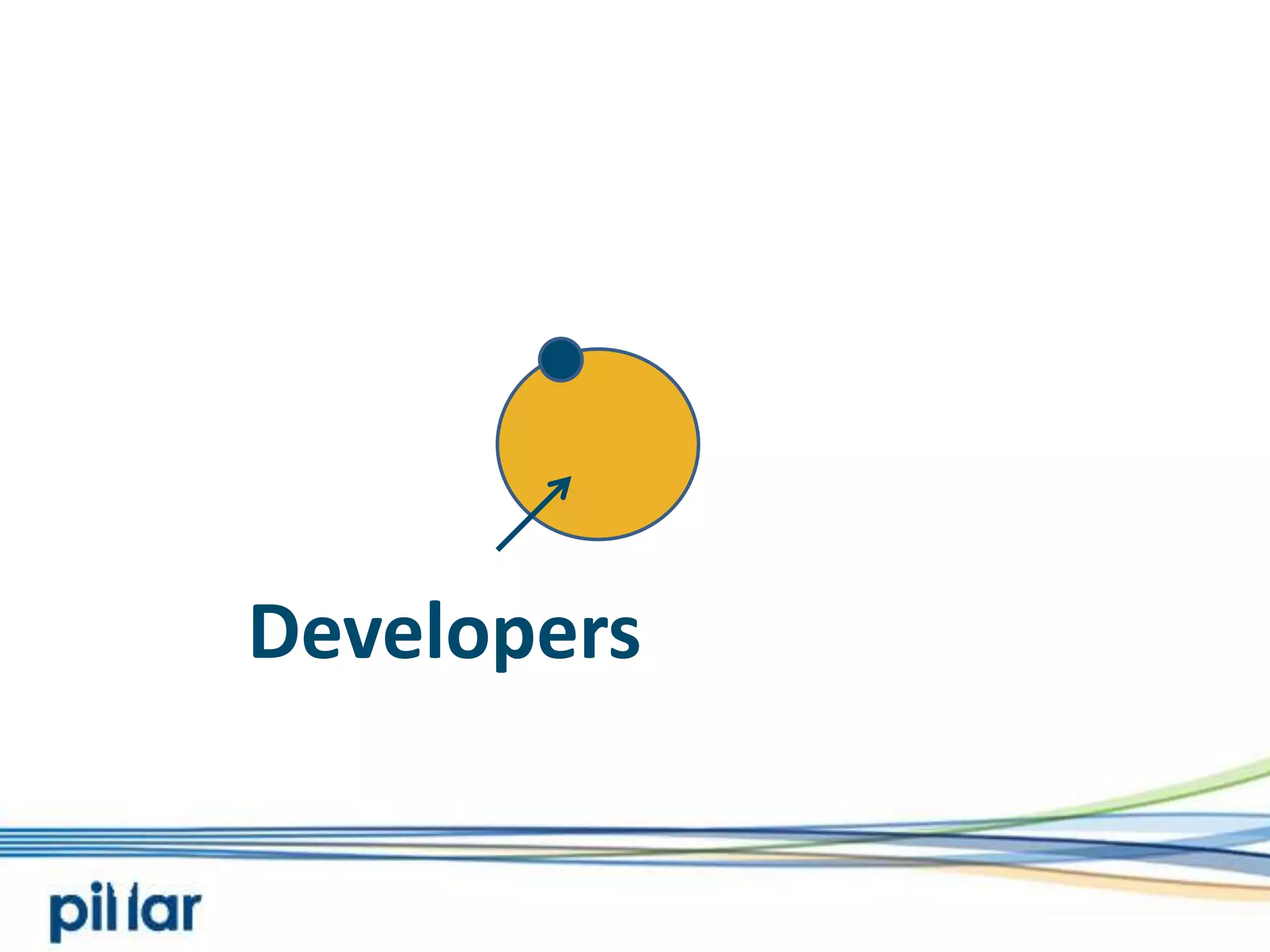 Developers

pillar